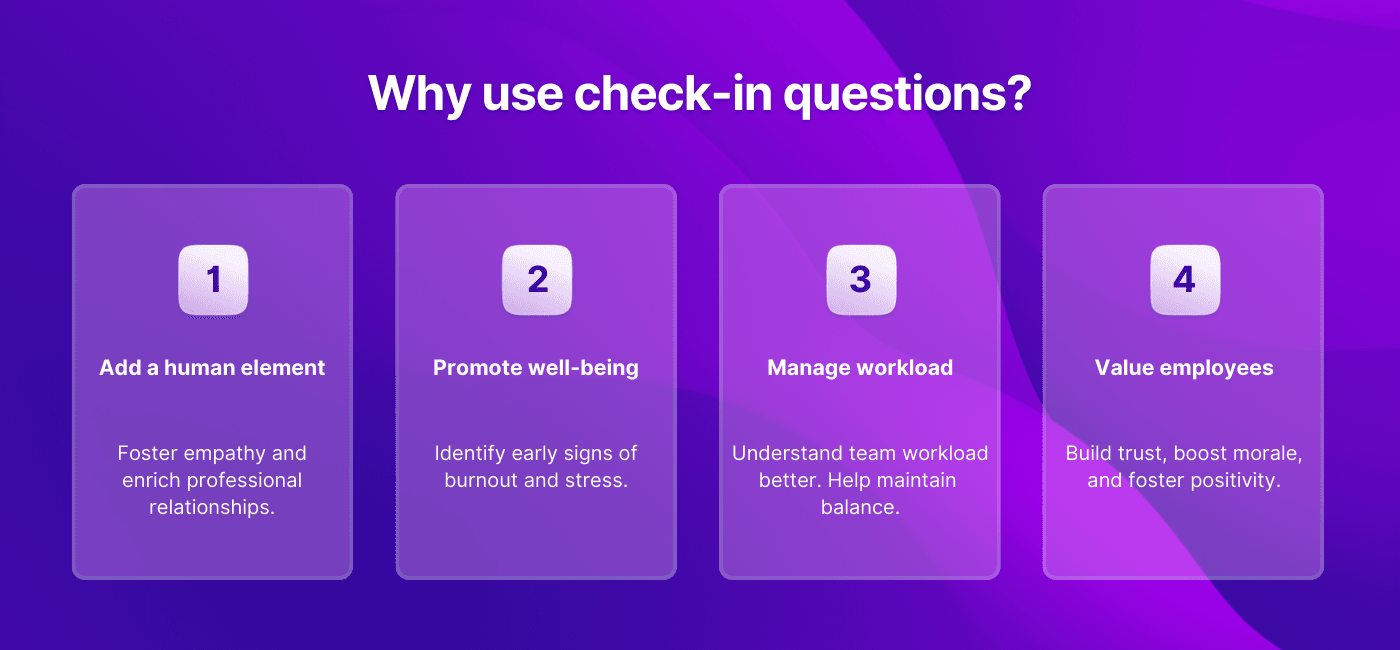 Why use check-in questions?

1

Add a human element

Foster empathy and enrich professional relationships.

2

Promote well-being

Identify early signs of burnout and stress.

3

Manage workload

Understand team workload better. Help maintain balance.

4

Value employees

Build trust, boost morale, and foster positivity.